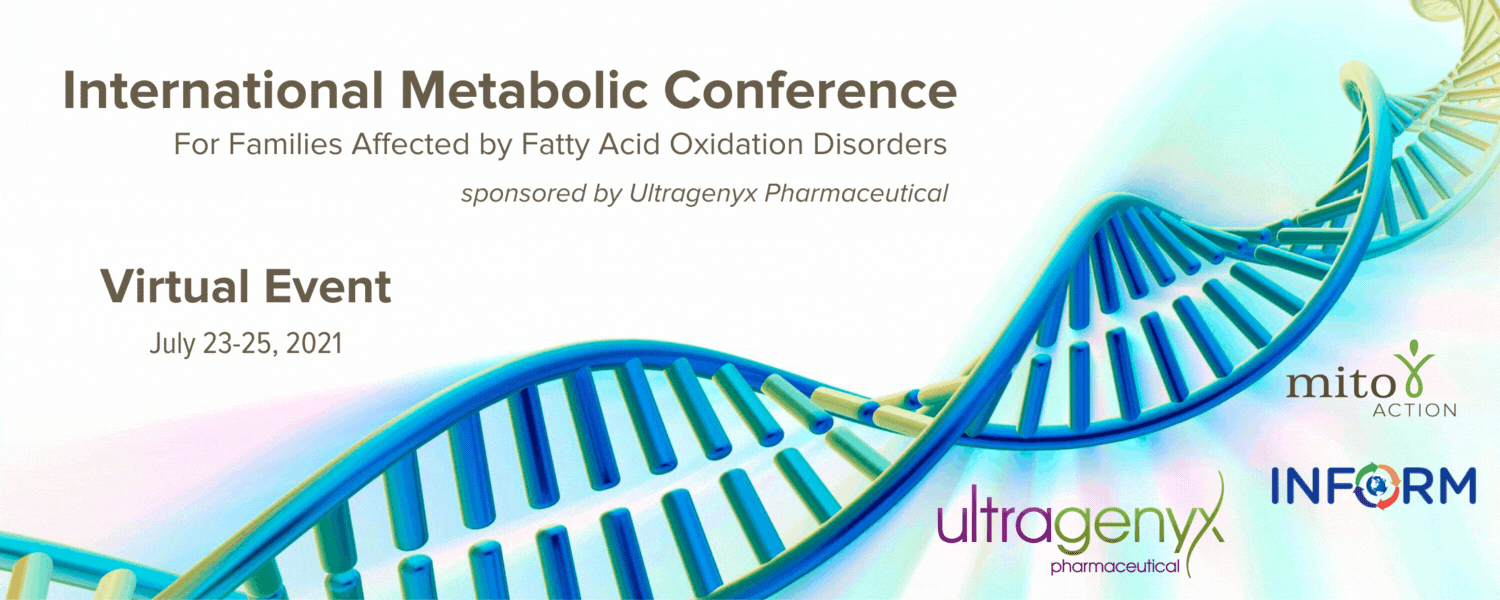 International Metabolic Conference

For Families Affected by Fatty Acid Oxidation Disorders

sponsored by Ultragenyx Pharmaceutical

Virtual Event

July 23-25, 2021

mito
ACTION

INFORM

ultragenyx
pharmaceutical